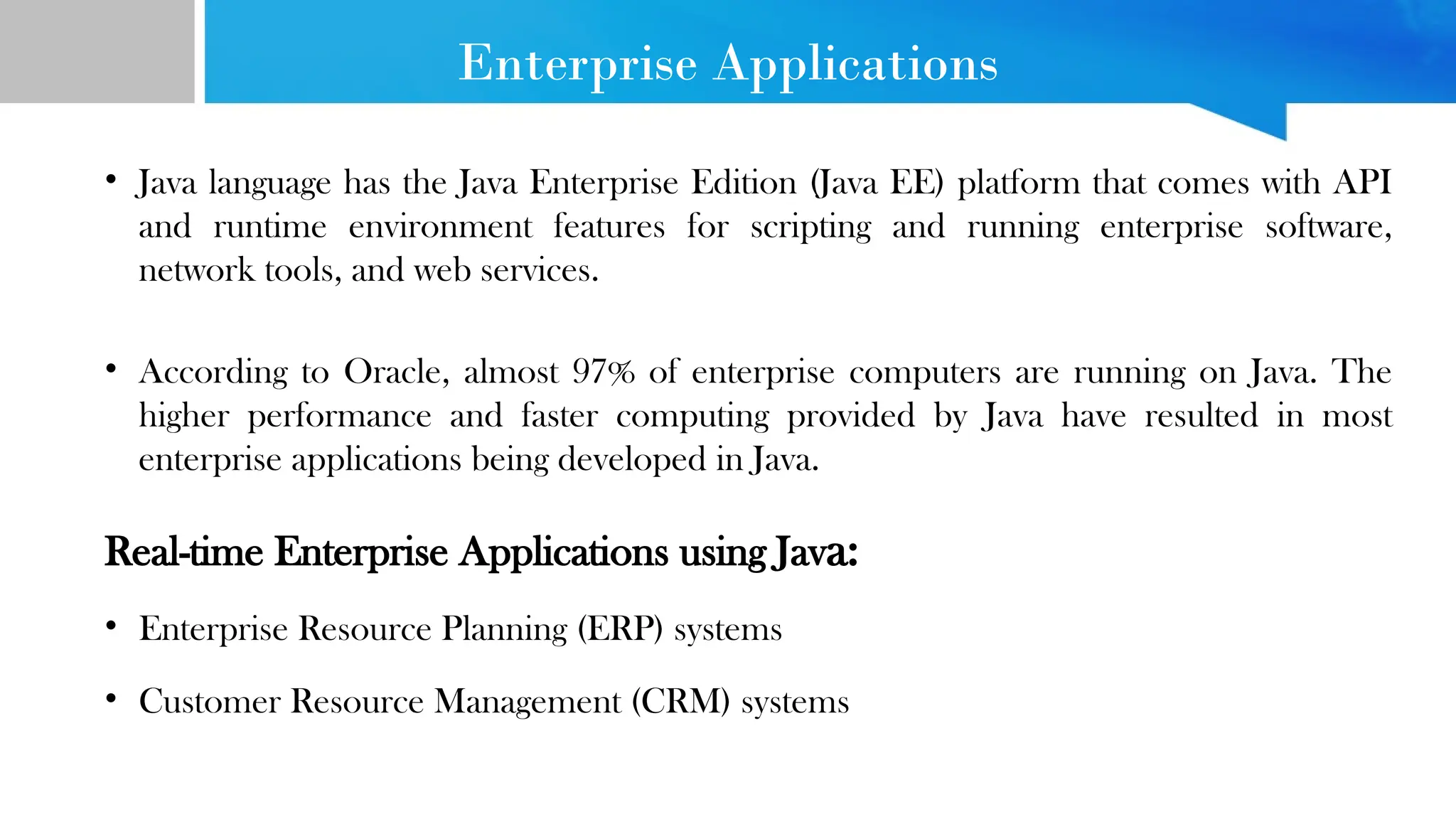 Enterprise Applications

• Java language has the Java Enterprise Edition (Java EE) platform that comes with API and runtime environment features for scripting and running enterprise software, network tools, and web services.

• According to Oracle, almost 97% of enterprise computers are running on Java. The higher performance and faster computing provided by Java have resulted in most enterprise applications being developed in Java.

Real-time Enterprise Applications using Java:

• Enterprise Resource Planning (ERP) systems

• Customer Resource Management (CRM) systems